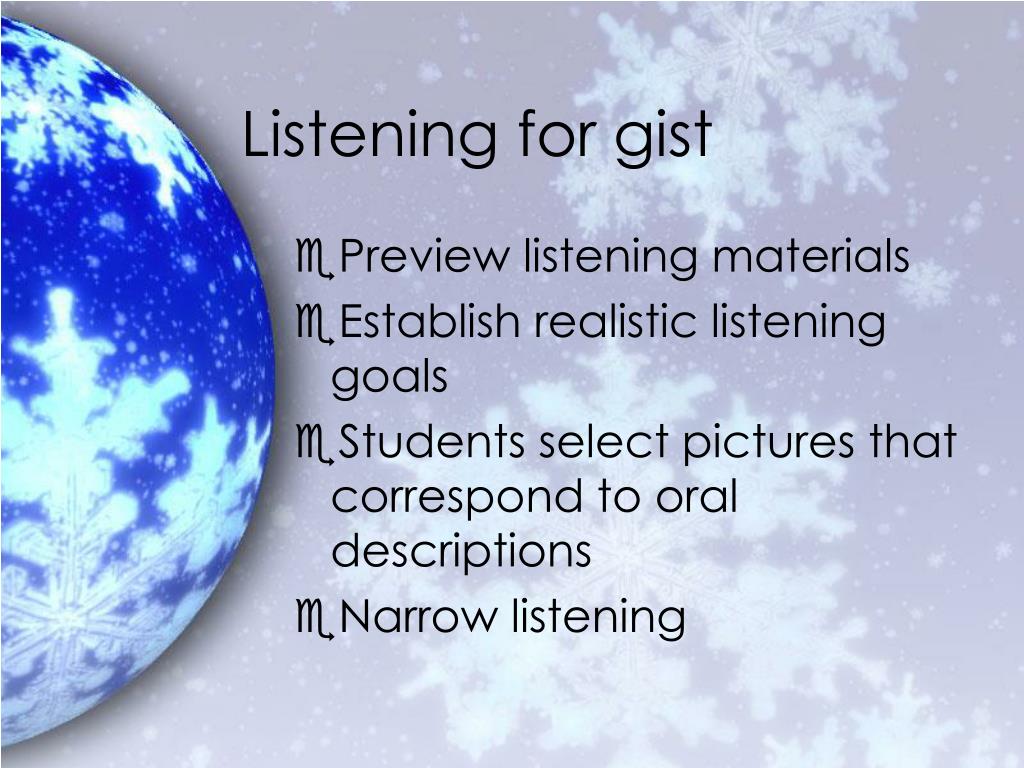 Listening for gist

Preview listening materials
Establish realistic listening goals
Students select pictures that correspond to oral descriptions
Narrow listening